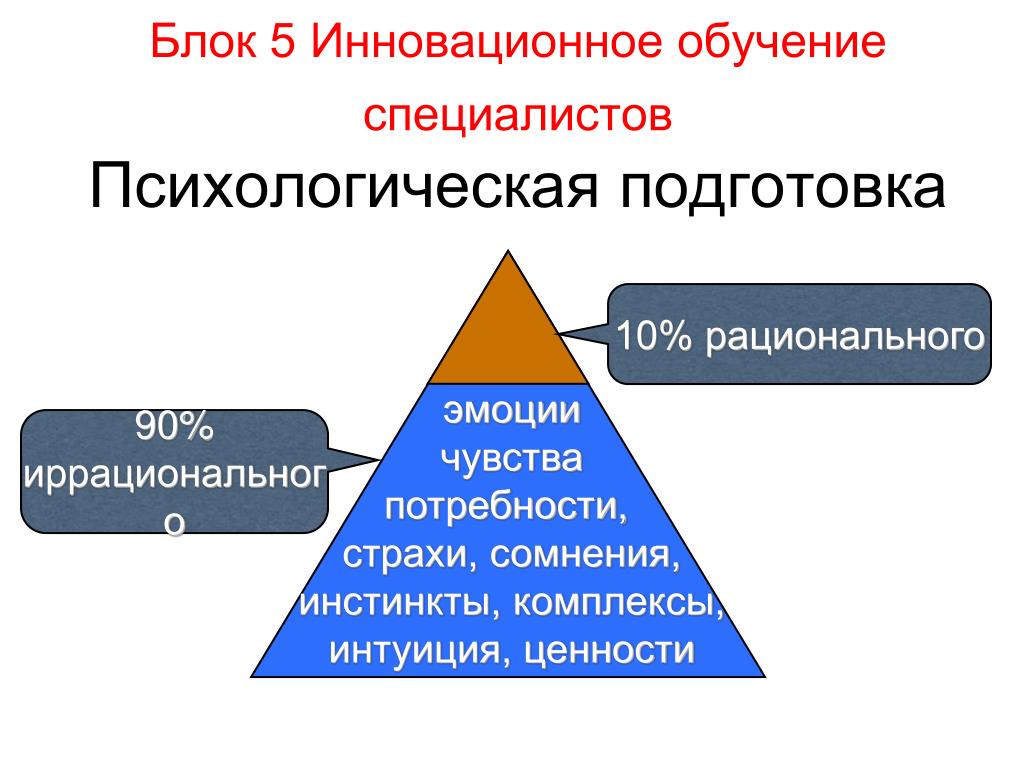 Блок 5 Инновационное обучение специалистов

Психологическая подготовка

10% рационального

90% иррационального

эмоции
чувства
потребности,
страхи, сомнения,
инстинкты, комплексы,
интуиция, ценности